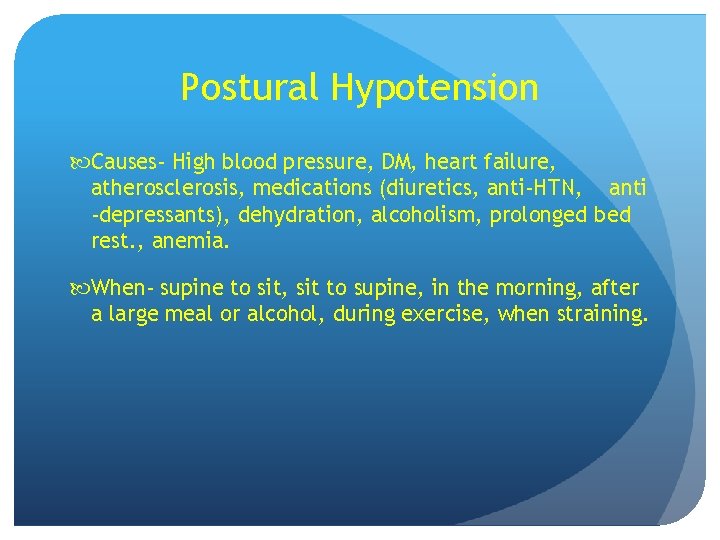 Postural Hypotension

Causes- High blood pressure, DM, heart failure, atherosclerosis, medications (diuretics, anti-HTN, anti -depressants), dehydration, alcoholism, prolonged bed rest., anemia.

When- supine to sit, sit to supine, in the morning, after a large meal or alcohol, during exercise, when straining.